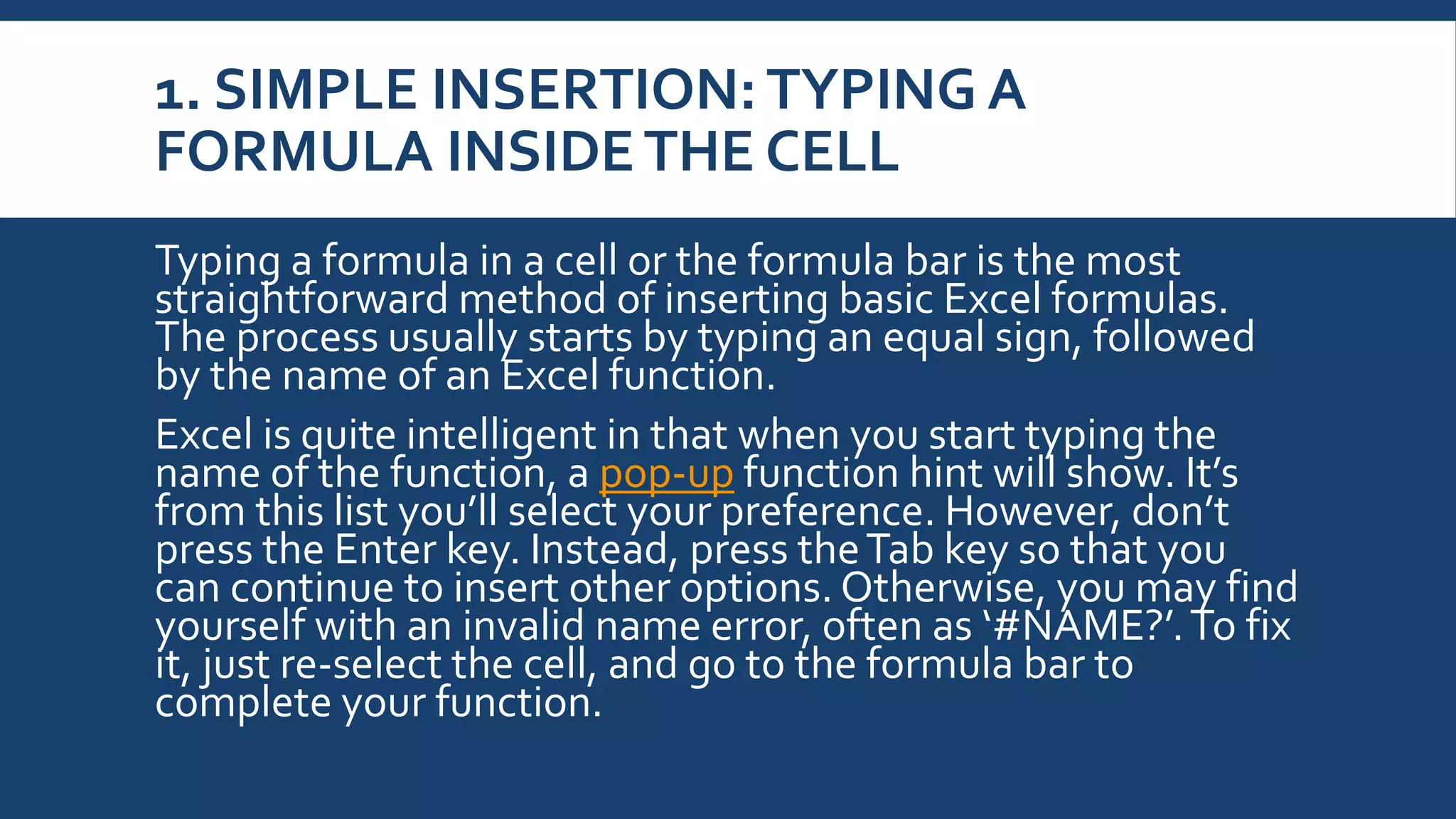 1. SIMPLE INSERTION: TYPING A FORMULA INSIDE THE CELL

Typing a formula in a cell or the formula bar is the most straightforward method of inserting basic Excel formulas. The process usually starts by typing an equal sign, followed by the name of an Excel function.

Excel is quite intelligent in that when you start typing the name of the function, a pop-up function hint will show. It’s from this list you’ll select your preference. However, don’t press the Enter key. Instead, press the Tab key so that you can continue to insert other options. Otherwise, you may find yourself with an invalid name error, often as ‘#NAME?’. To fix it, just re-select the cell, and go to the formula bar to complete your function.